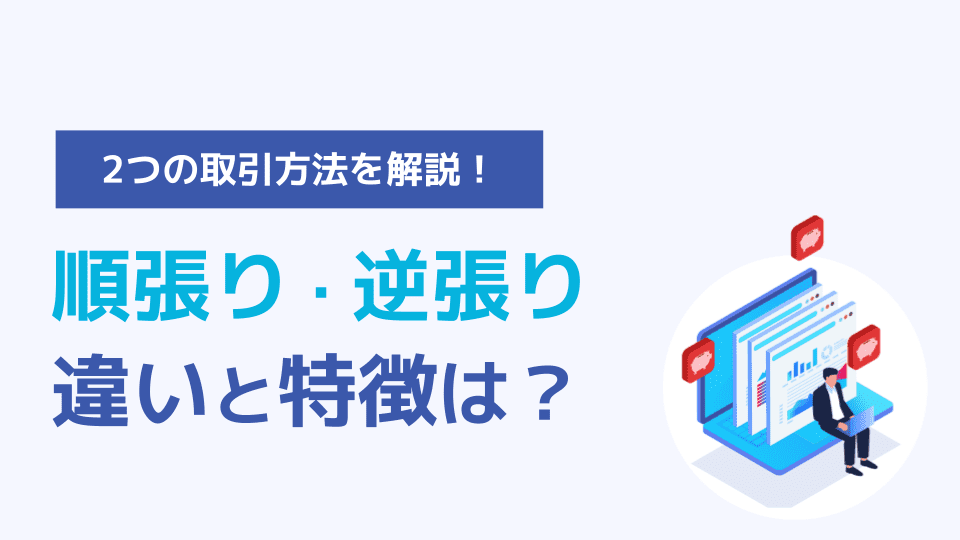 2つの取引方法を解説！

順張り・逆張り
違いと特徴は？